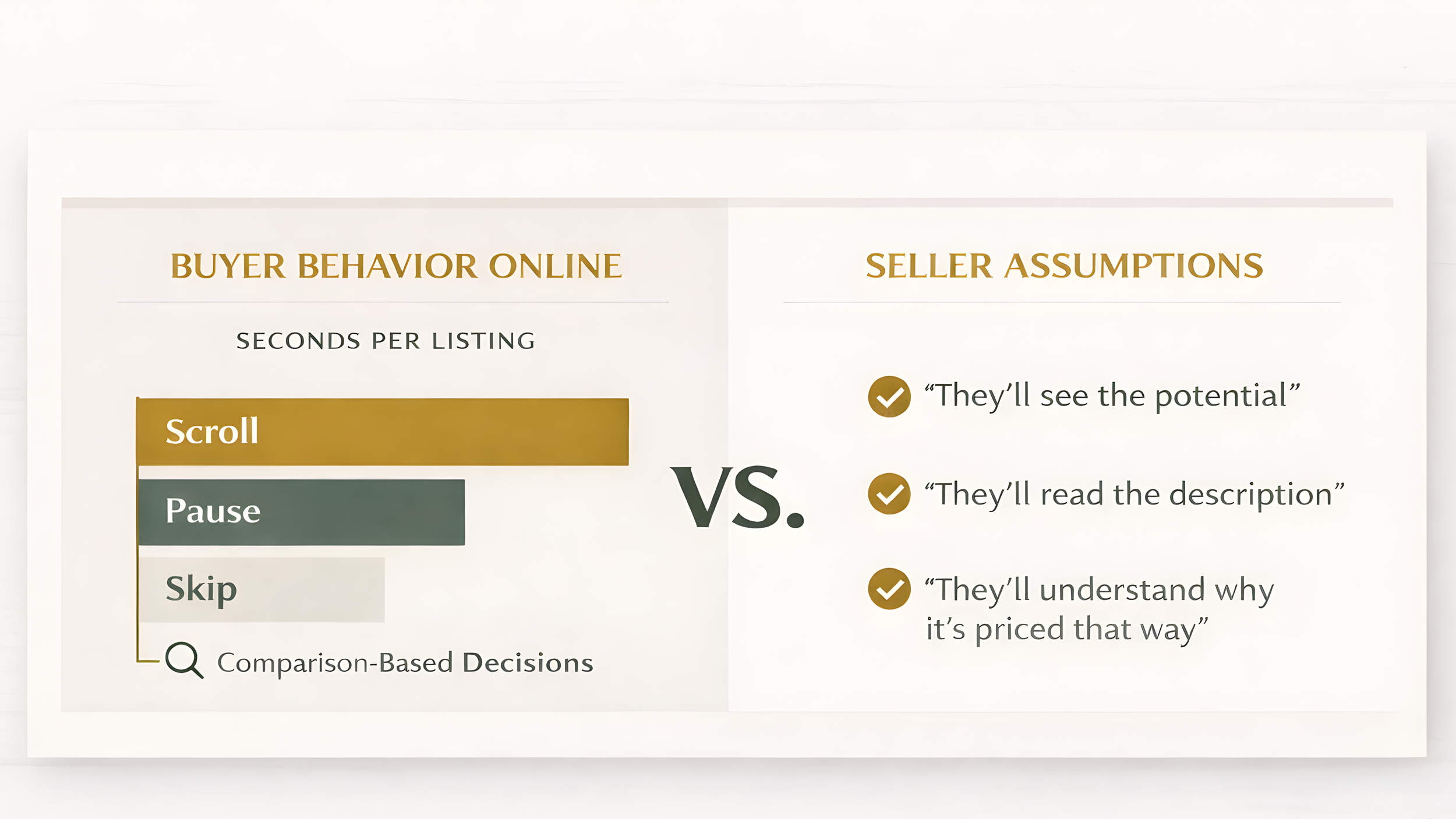 BUYER BEHAVIOR ONLINE

SECONDS PER LISTING

Scroll

Pause

Skip

Comparison-Based Decisions

VS.

SELLER ASSUMPTIONS

“They’ll see the potential”

“They’ll read the description”

“They’ll understand why it’s priced that way”